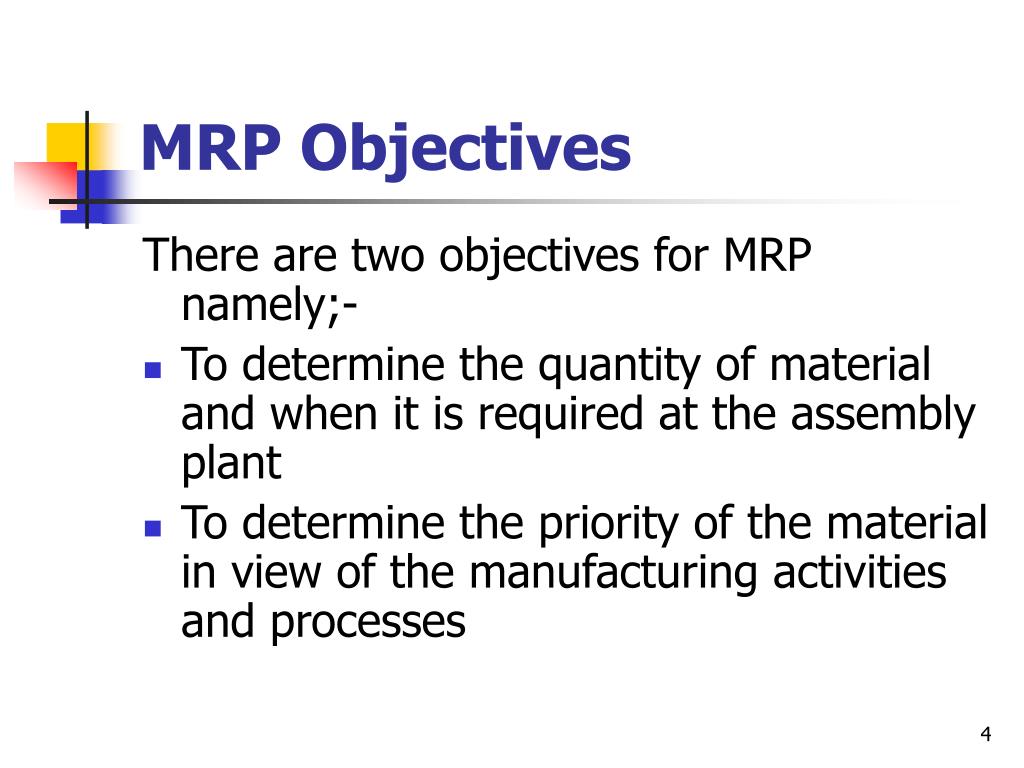 MRP Objectives

There are two objectives for MRP namely;-

- To determine the quantity of material and when it is required at the assembly plant
- To determine the priority of the material in view of the manufacturing activities and processes

4